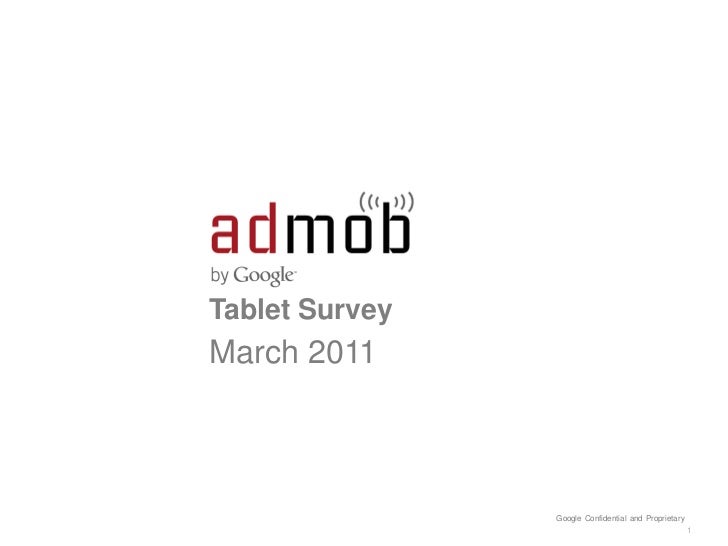 admob
by Google
Tablet Survey
March 2011

Google Confidential and Proprietary
1